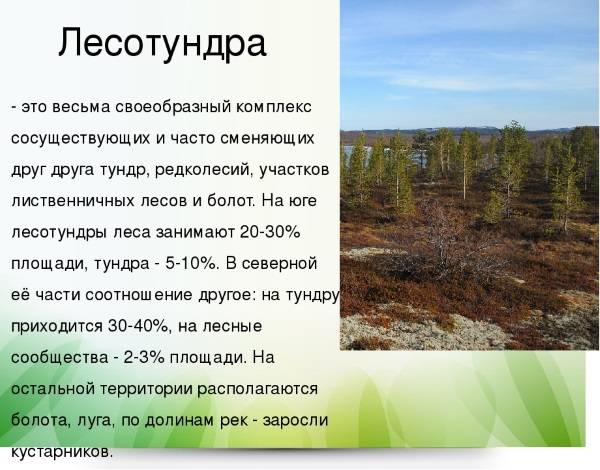 Лесотундра

- это весьма своеобразный комплекс сосуществующих и часто сменяющих друг друга тундр, редколесий, участков лиственничных лесов и болот. На юге лесотундры леса занимают 20-30% площади, тундра - 5-10%. В северной её части соотношение другое: на тундру приходится 30-40%, на лесные сообщества - 2-3% площади. На остальной территории располагаются болота, луга, по долинам рек - заросли кустарников.